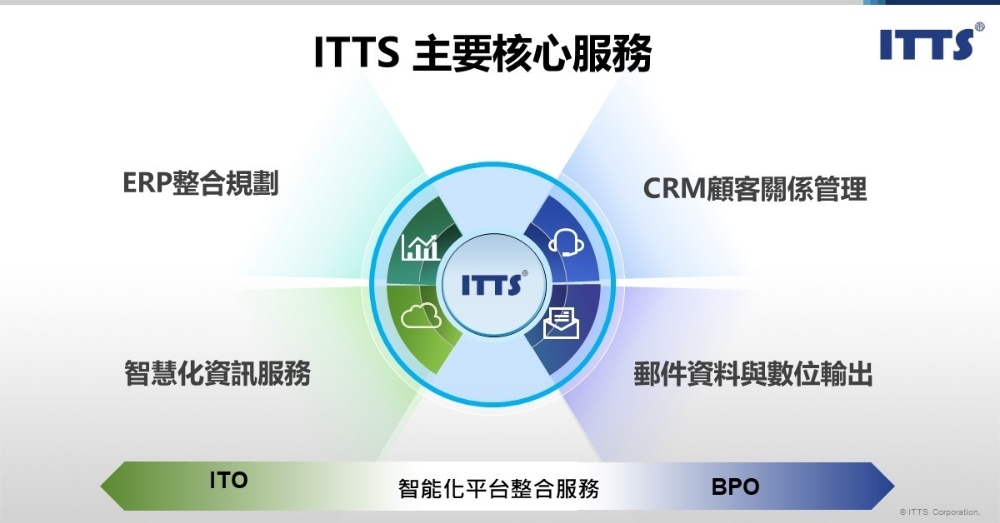 ITTS 主要核心服務

ITTS®

ERP整合規劃

CRM顧客關係管理

ITTS®

智慧化資訊服務

郵件資料與數位輸出

ITO

智能化平台整合服務

BPO

© ITTS Corporation.